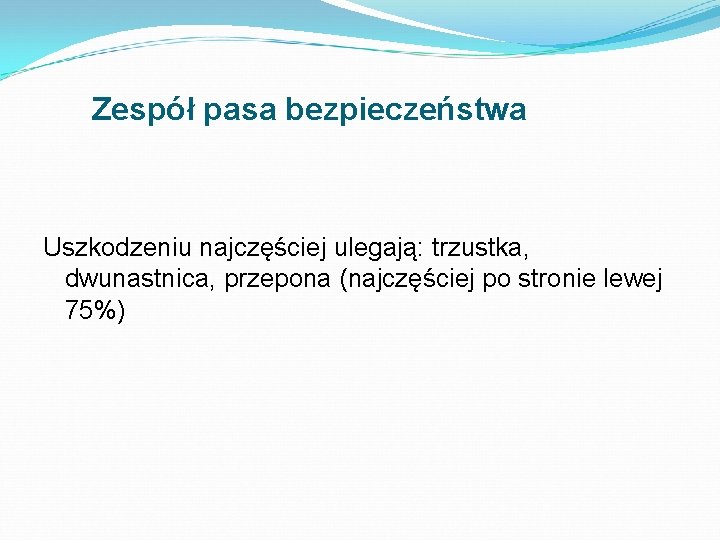 Zespół pasa bezpieczeństwa

Uszkodzeniu najczęściej ulegają: trzustka, dwunastnica, przepona (najczęściej po stronie lewej 75%)